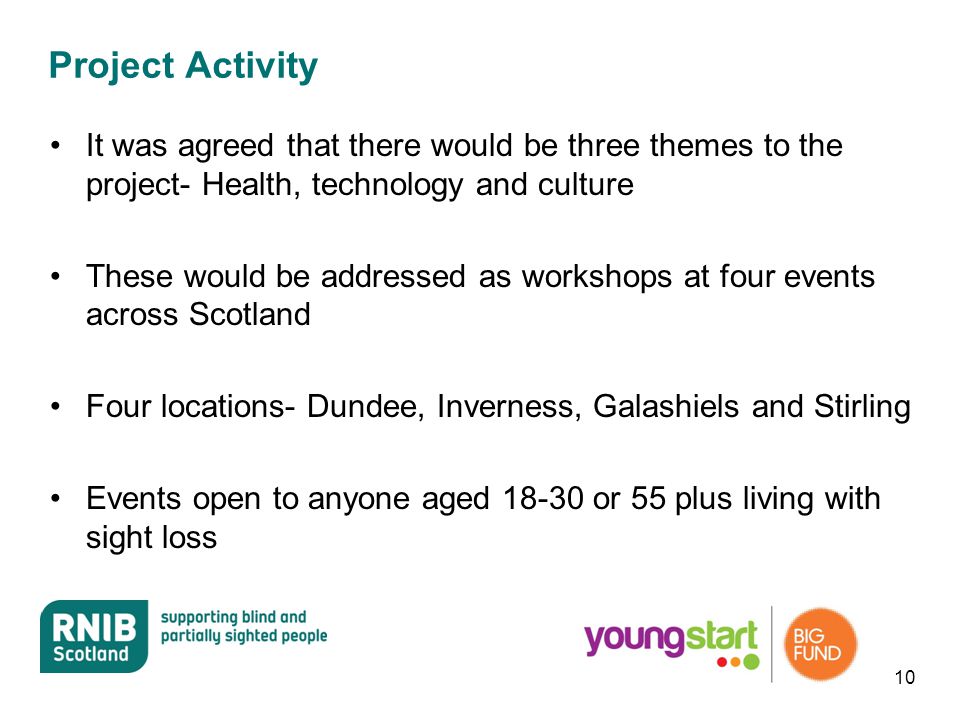 Project Activity

• It was agreed that there would be three themes to the project- Health, technology and culture

• These would be addressed as workshops at four events across Scotland

• Four locations- Dundee, Inverness, Galashiels and Stirling

• Events open to anyone aged 18-30 or 55 plus living with sight loss

RNIB Scotland supporting blind and partially sighted people

youngstart

BIG FUND

10